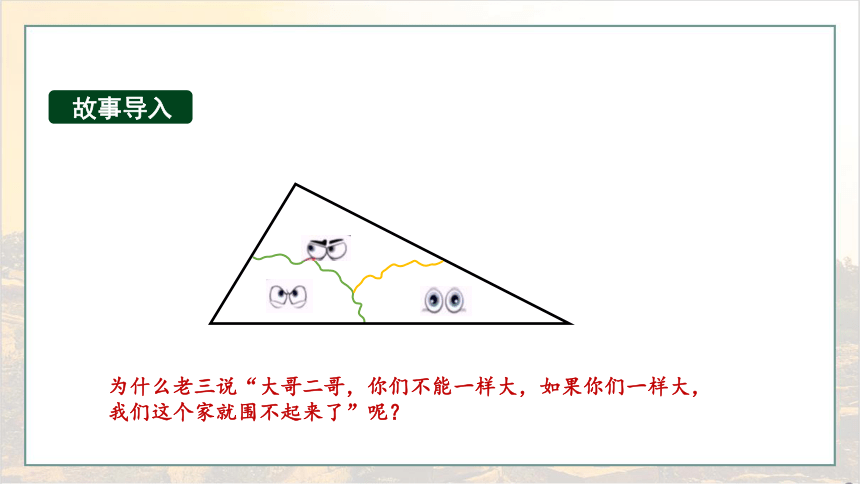 故事导入

为什么老三说“大哥二哥，你们不能一样大，如果你们一样大，我们这个家就围不起来了”呢？